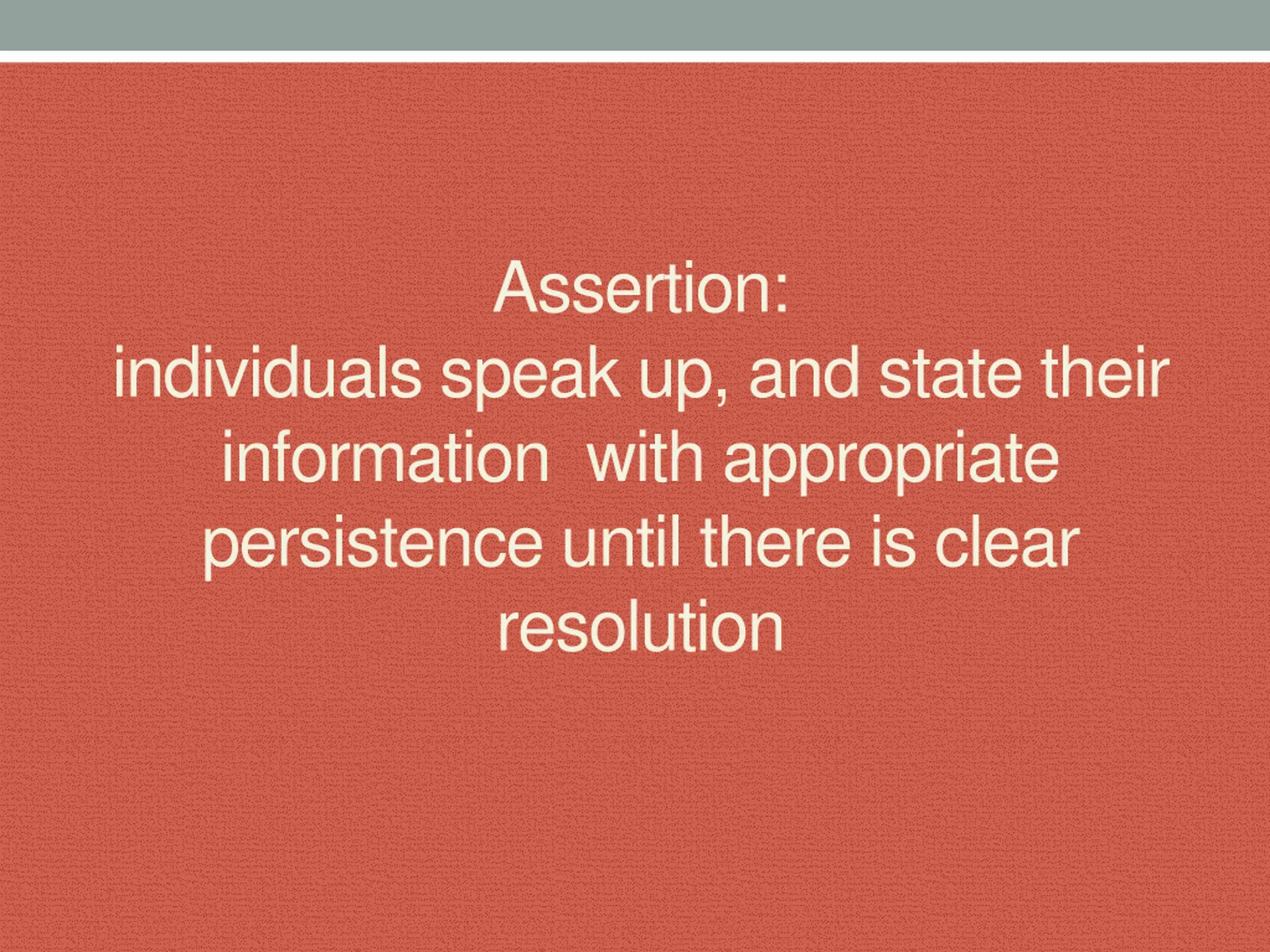 Assertion:
individuals speak up, and state their information with appropriate persistence until there is clear resolution